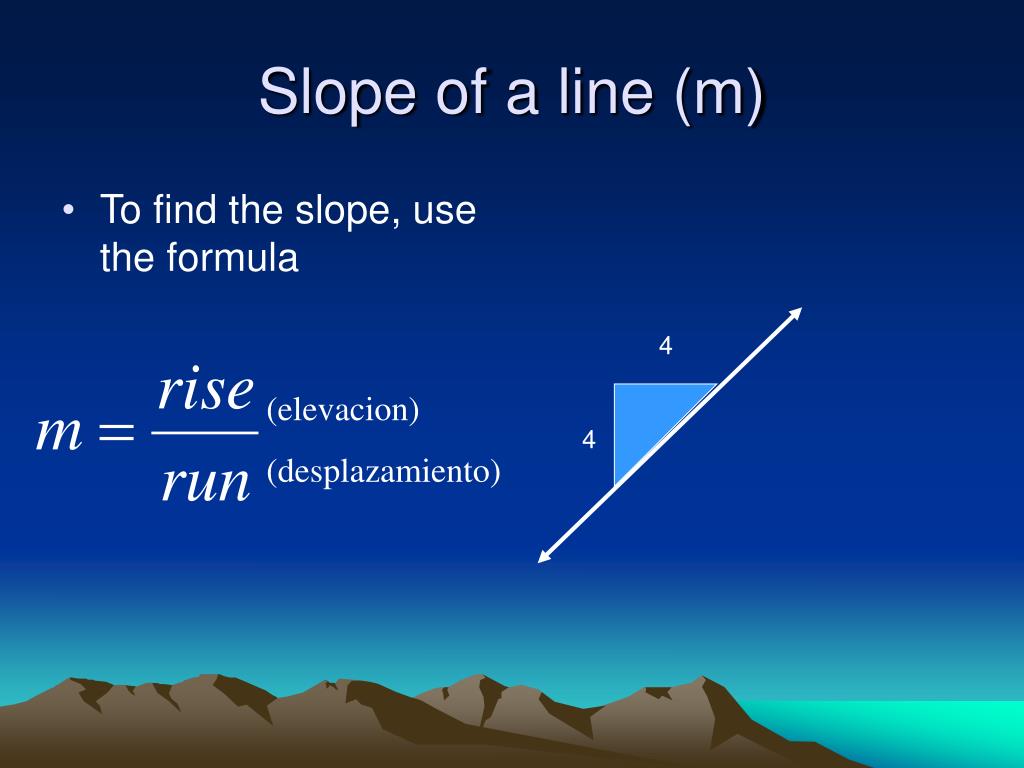 Slope of a line (m)

• To find the slope, use the formula

$m = \frac{rise}{run}$ (elevacion) (desplazamiento)

4

4